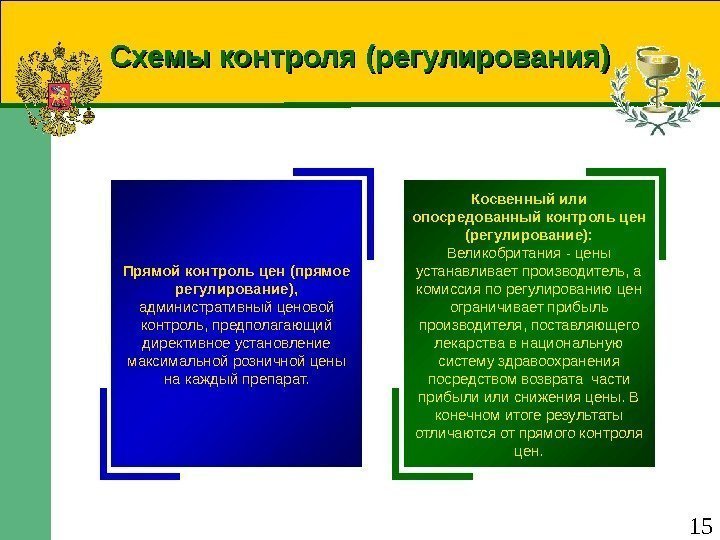 Схемы контроля (регулирования)

Прямой контроль цен (прямое регулирование), административный ценовой контроль, предполагающий директивное установление максимальной розничной цены на каждый препарат.

Косвенный или опосредованный контроль цен (регулирование): Великобритания - цены устанавливает производитель, а комиссия по регулированию цен ограничивает прибыль производителя, поставляющего лекарства в национальную систему здравоохранения посредством возврата части прибыли или снижения цены. В конечном итоге результаты отличаются от прямого контроля цен.

15